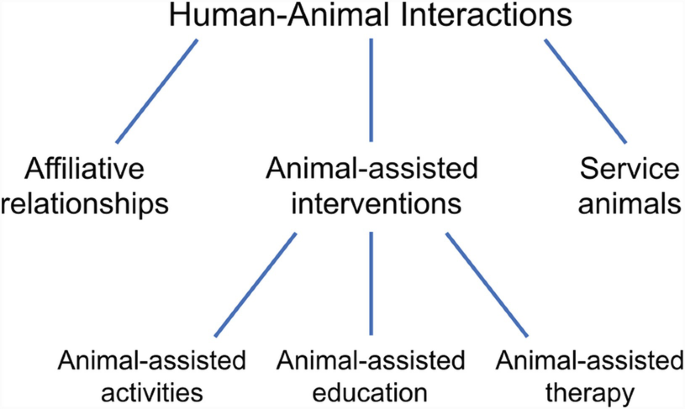 Human-Animal Interactions

Affiliative relationships

Animal-assisted interventions

Service animals

Animal-assisted activities

Animal-assisted education

Animal-assisted therapy